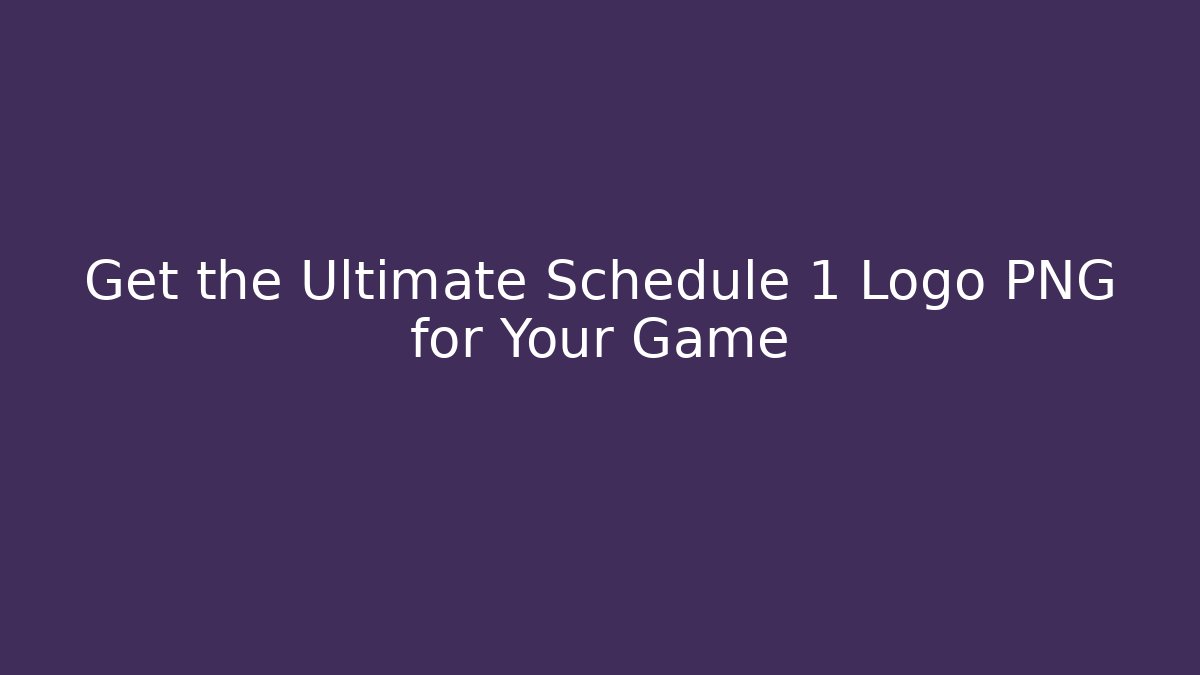 Get the Ultimate Schedule 1 Logo PNG for Your Game